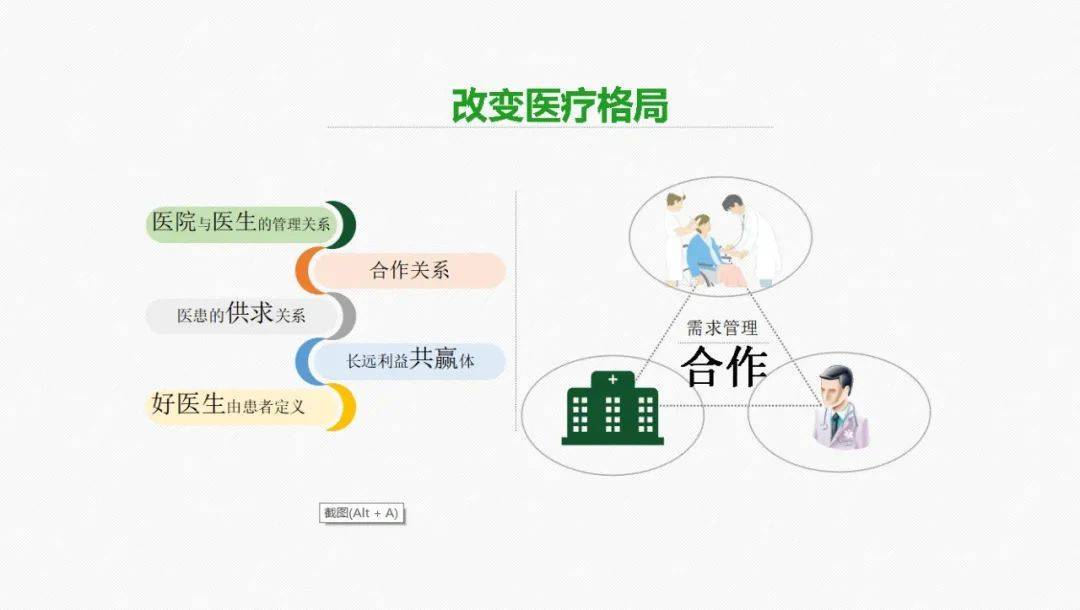 改变医疗格局

医院与医生的管理关系

合作关系

医患的供求关系

长远利益共赢体

好医生由患者定义

需求管理
合作

截图(Alt + A)